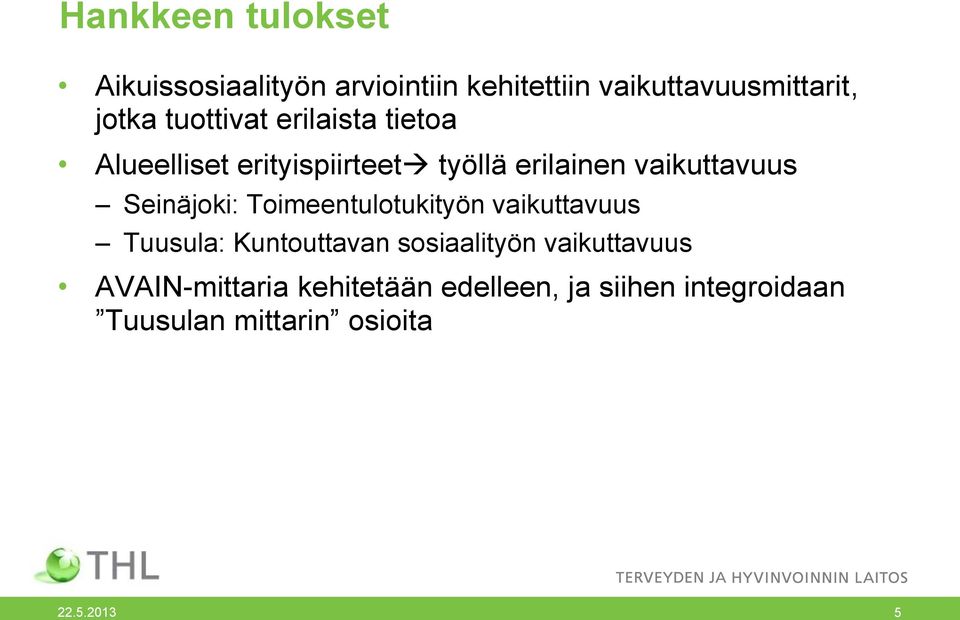 Hankkeen tulokset

• Aikuissosiaalityön arviointiin kehitettiin vaikuttavuusmittarit, jotka tuottivat erilaista tietoa

• Alueelliset erityispiirteet→ työllä erilainen vaikuttavuus

– Seinäjoki: Toimeentulotukityön vaikuttavuus

– Tuusula: Kuntouttavan sosiaalityön vaikuttavuus

• AVAIN-mittaria kehitetään edelleen, ja siihen integroidaan ”Tuusulan mittarin” osioita

THL

TERVEYDEN JA HYVINVOINNIN LAITOS

22.5.2013

5